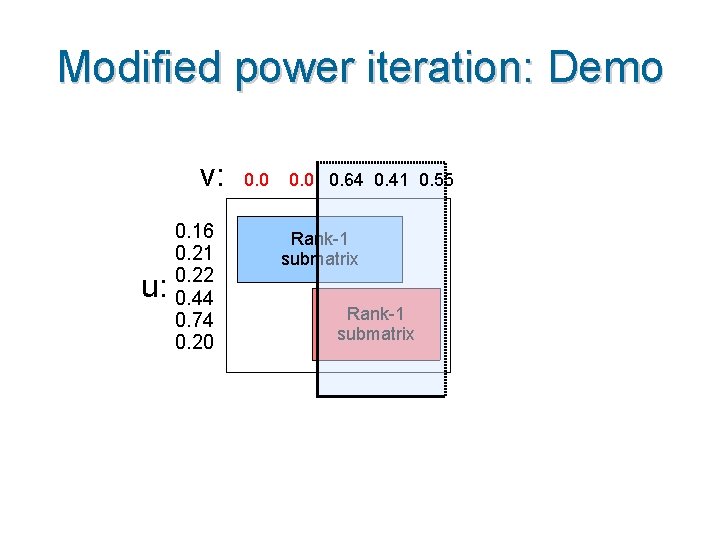 Modified power iteration: Demo

v: 0.0 0.0 0.64 0.41 0.55

u: 0.16
0.21
0.22
0.44
0.74
0.20

Rank-1 submatrix

Rank-1 submatrix